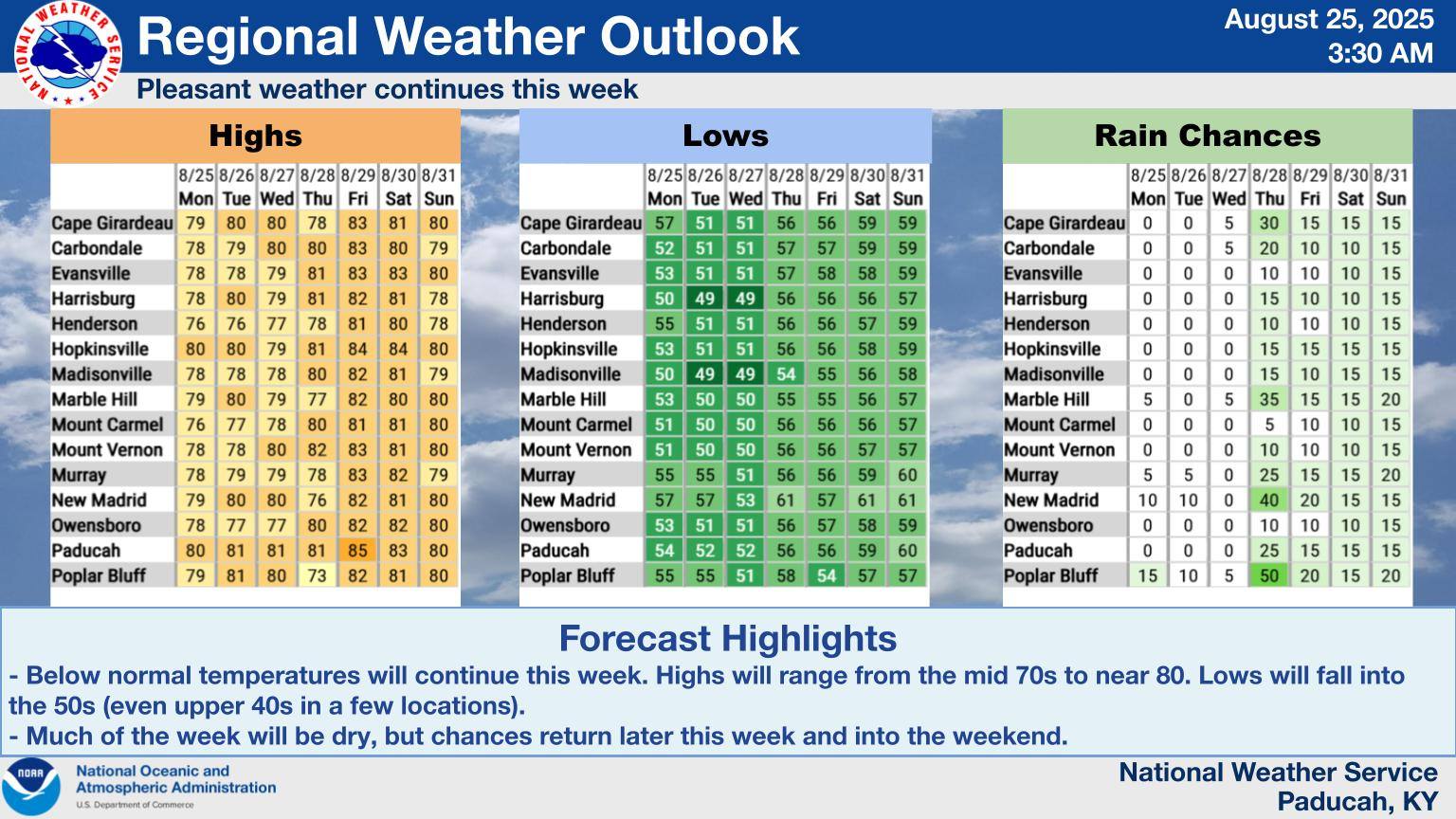 NATIONAL WEATHER SERVICE

Regional Weather Outlook

August 25, 2025
3:30 AM

Pleasant weather continues this week

Highs

|  | 8/25 Mon | 8/26 Tue | 8/27 Wed | 8/28 Thu | 8/29 Fri | 8/30 Sat | 8/31 Sun |
|---|---|---|---|---|---|---|---|
| Cape Girardeau | 79 | 80 | 80 | 78 | 83 | 81 | 80 |
| Carbondale | 78 | 79 | 80 | 80 | 83 | 80 | 79 |
| Evansville | 78 | 78 | 79 | 81 | 83 | 83 | 80 |
| Harrisburg | 78 | 80 | 79 | 81 | 82 | 81 | 78 |
| Henderson | 76 | 76 | 77 | 78 | 81 | 80 | 78 |
| Hopkinsville | 80 | 80 | 79 | 81 | 84 | 84 | 80 |
| Madisonville | 78 | 78 | 78 | 80 | 82 | 81 | 79 |
| Marble Hill | 79 | 80 | 79 | 77 | 82 | 80 | 80 |
| Mount Carmel | 76 | 77 | 78 | 80 | 81 | 81 | 80 |
| Mount Vernon | 78 | 78 | 80 | 82 | 83 | 81 | 80 |
| Murray | 78 | 79 | 79 | 78 | 83 | 82 | 79 |
| New Madrid | 79 | 80 | 80 | 76 | 82 | 81 | 80 |
| Owensboro | 78 | 77 | 77 | 80 | 82 | 82 | 80 |
| Paducah | 80 | 81 | 81 | 81 | 85 | 83 | 80 |
| Poplar Bluff | 79 | 81 | 80 | 73 | 82 | 81 | 80 |

Lows

|  | 8/25 Mon | 8/26 Tue | 8/27 Wed | 8/28 Thu | 8/29 Fri | 8/30 Sat | 8/31 Sun |
|---|---|---|---|---|---|---|---|
| Cape Girardeau | 57 | 51 | 51 | 56 | 56 | 59 | 59 |
| Carbondale | 52 | 51 | 51 | 57 | 57 | 59 | 59 |
| Evansville | 53 | 51 | 51 | 57 | 58 | 58 | 59 |
| Harrisburg | 50 | 49 | 49 | 56 | 56 | 56 | 57 |
| Henderson | 55 | 51 | 51 | 56 | 56 | 57 | 59 |
| Hopkinsville | 53 | 51 | 51 | 56 | 56 | 58 | 59 |
| Madisonville | 50 | 49 | 49 | 54 | 55 | 56 | 58 |
| Marble Hill | 53 | 50 | 50 | 55 | 55 | 56 | 57 |
| Mount Carmel | 51 | 50 | 50 | 56 | 56 | 56 | 57 |
| Mount Vernon | 51 | 50 | 50 | 56 | 56 | 57 | 57 |
| Murray | 55 | 55 | 51 | 56 | 56 | 59 | 60 |
| New Madrid | 57 | 57 | 53 | 61 | 57 | 61 | 61 |
| Owensboro | 53 | 51 | 51 | 56 | 57 | 58 | 59 |
| Paducah | 54 | 52 | 52 | 56 | 56 | 59 | 60 |
| Poplar Bluff | 55 | 55 | 51 | 58 | 54 | 57 | 57 |

Rain Chances

|  | 8/25 Mon | 8/26 Tue | 8/27 Wed | 8/28 Thu | 8/29 Fri | 8/30 Sat | 8/31 Sun |
|---|---|---|---|---|---|---|---|
| Cape Girardeau | 0 | 0 | 5 | 30 | 15 | 15 | 15 |
| Carbondale | 0 | 0 | 5 | 20 | 10 | 10 | 15 |
| Evansville | 0 | 0 | 0 | 10 | 10 | 10 | 15 |
| Harrisburg | 0 | 0 | 0 | 15 | 10 | 10 | 15 |
| Henderson | 0 | 0 | 0 | 10 | 10 | 10 | 15 |
| Hopkinsville | 0 | 0 | 0 | 15 | 15 | 15 | 15 |
| Madisonville | 0 | 0 | 0 | 15 | 10 | 15 | 15 |
| Marble Hill | 5 | 0 | 5 | 35 | 15 | 15 | 20 |
| Mount Carmel | 0 | 0 | 0 | 5 | 10 | 10 | 15 |
| Mount Vernon | 0 | 0 | 0 | 10 | 10 | 10 | 15 |
| Murray | 5 | 5 | 0 | 25 | 15 | 15 | 20 |
| New Madrid | 10 | 10 | 0 | 40 | 20 | 15 | 15 |
| Owensboro | 0 | 0 | 0 | 10 | 10 | 10 | 15 |
| Paducah | 0 | 0 | 0 | 25 | 15 | 15 | 15 |
| Poplar Bluff | 15 | 10 | 5 | 50 | 20 | 15 | 20 |

Forecast Highlights

- Below normal temperatures will continue this week. Highs will range from the mid 70s to near 80. Lows will fall into the 50s (even upper 40s in a few locations).
- Much of the week will be dry, but chances return later this week and into the weekend.

NOAA
National Oceanic and Atmospheric Administration
U.S. Department of Commerce

National Weather Service
Paducah, KY